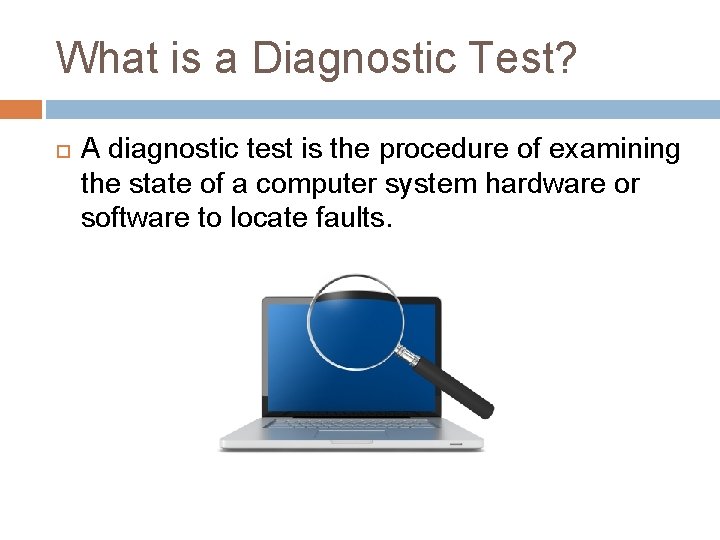 What is a Diagnostic Test?

A diagnostic test is the procedure of examining the state of a computer system hardware or software to locate faults.